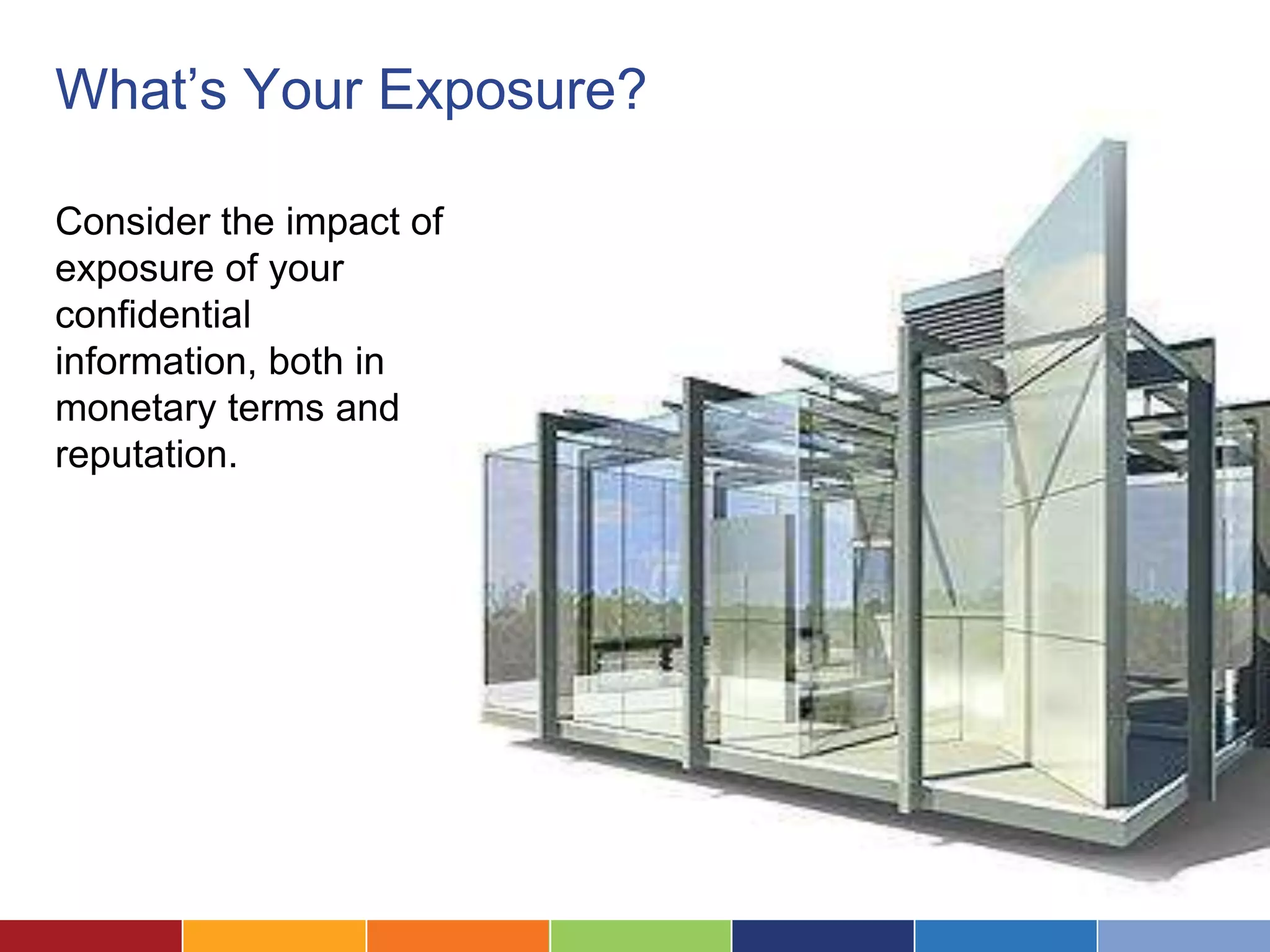 What’s Your Exposure?

Consider the impact of exposure of your confidential information, both in monetary terms and reputation.